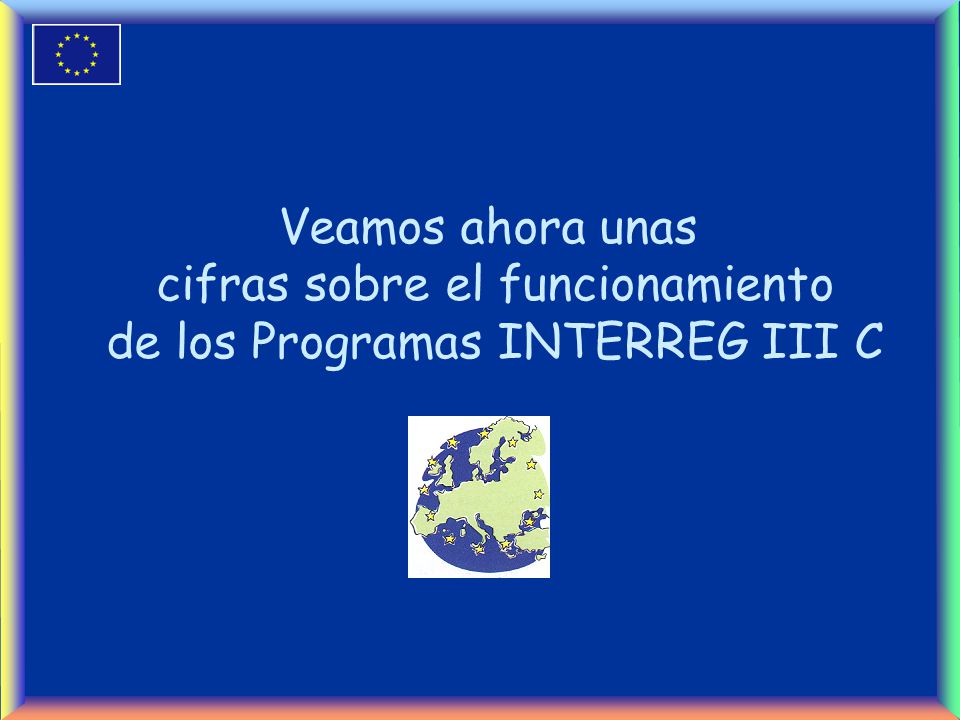 Veamos ahora unas cifras sobre el funcionamiento de los Programas INTERREG III C